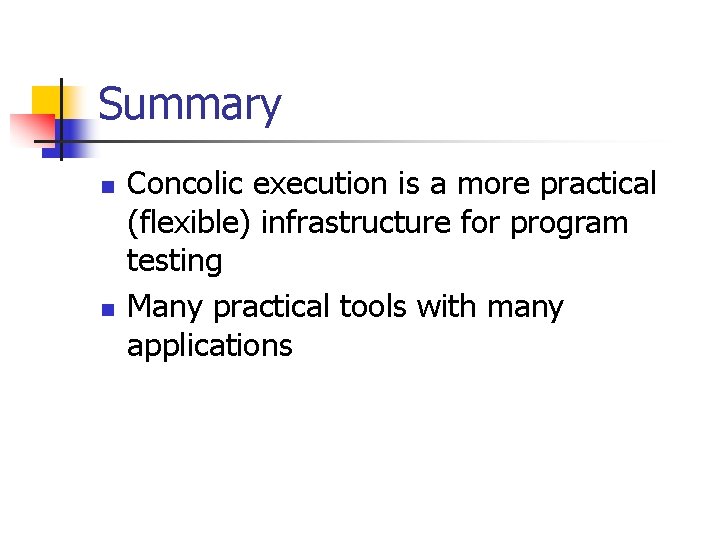 Summary

- Concolic execution is a more practical (flexible) infrastructure for program testing
- Many practical tools with many applications